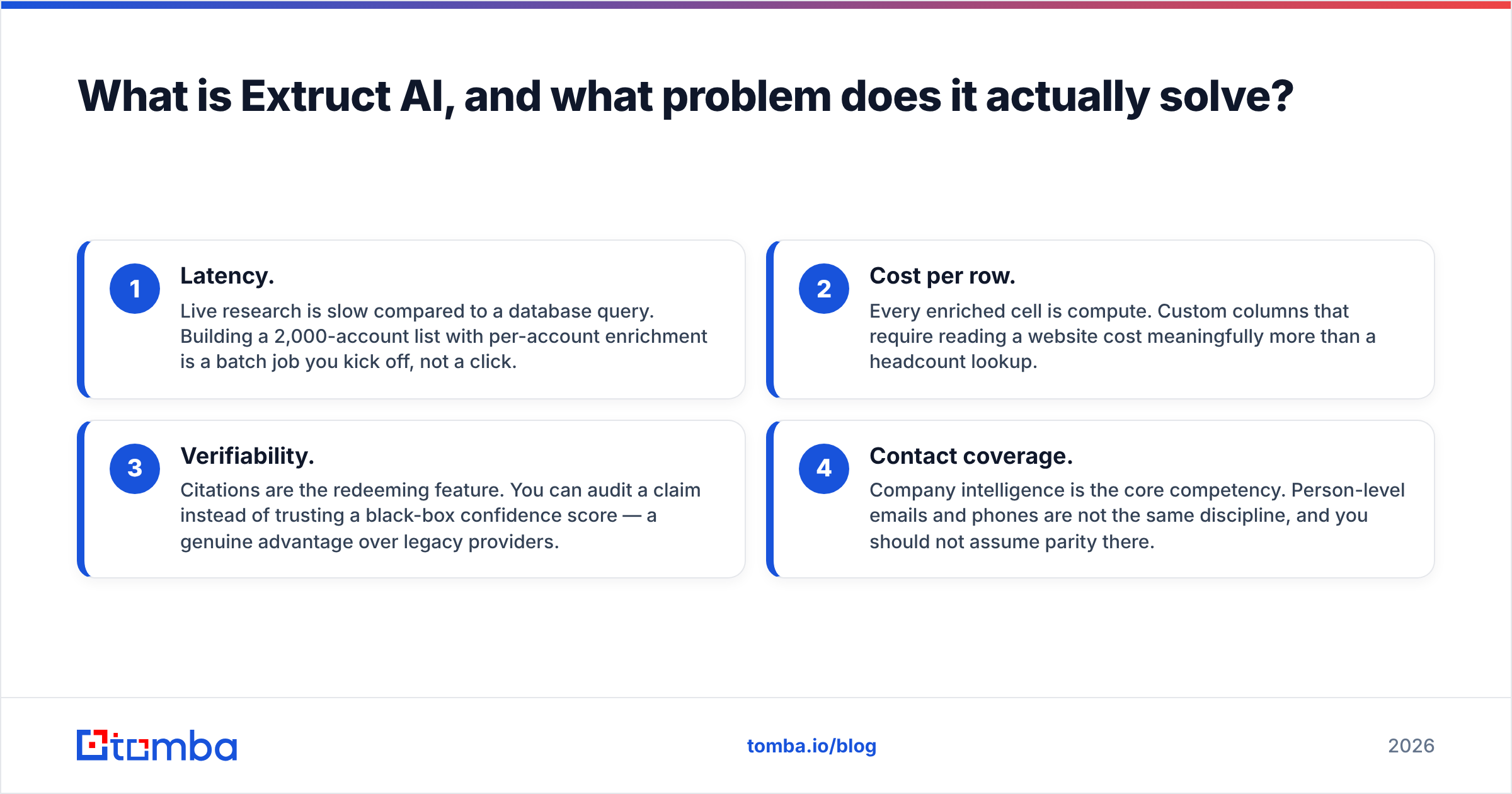 What is Extruct AI, and what problem does it actually solve?

1

Latency.

Live research is slow compared to a database query. Building a 2,000-account list with per-account enrichment is a batch job you kick off, not a click.

2

Cost per row.

Every enriched cell is compute. Custom columns that require reading a website cost meaningfully more than a headcount lookup.

3

Verifiability.

Citations are the redeeming feature. You can audit a claim instead of trusting a black-box confidence score — a genuine advantage over legacy providers.

4

Contact coverage.

Company intelligence is the core competency. Person-level emails and phones are not the same discipline, and you should not assume parity there.

tomba

tomba.io/blog

2026